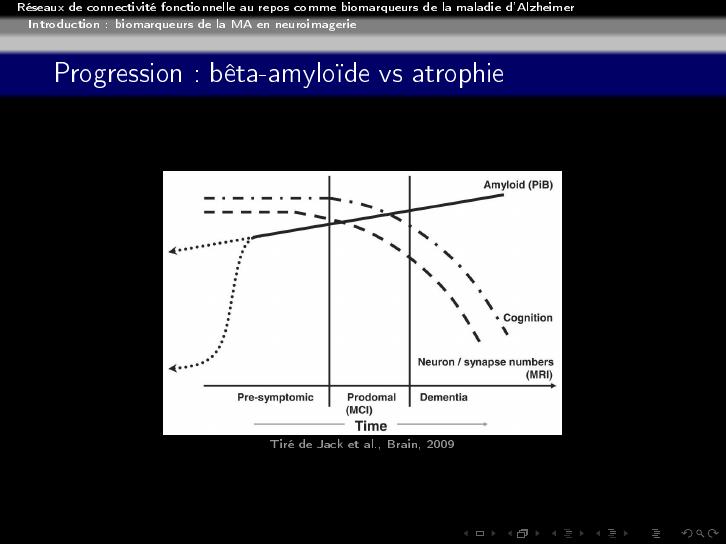 Réseaux de connectivité fonctionnelle au repos comme biomarqueurs de la maladie d'Alzheimer
Introduction : biomarqueurs de la MA en neuroimagerie

Progression : bêta-amyloïde vs atrophie

Amyloid (PiB)
Cognition
Neuron / synapse numbers (MRI)
Pre-symptomic
Prodomal (MCI)
Dementia
Time

Tiré de Jack et al., Brain, 2009